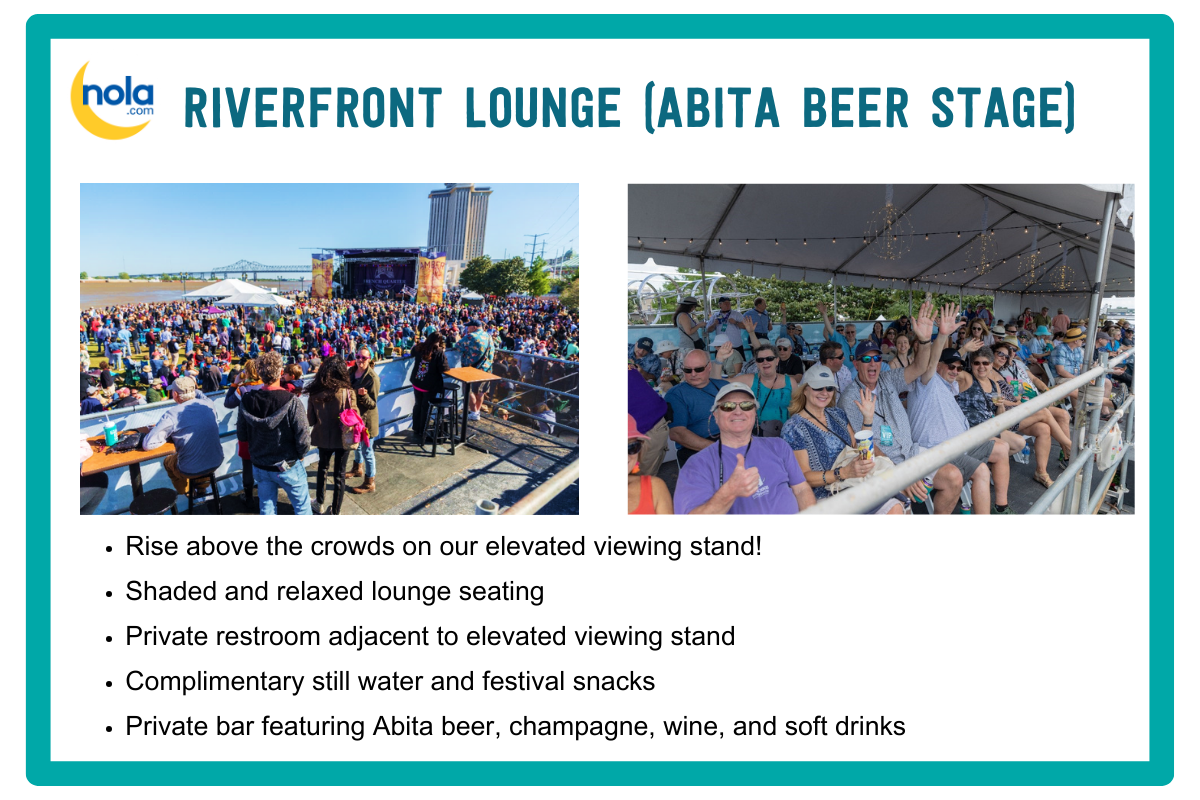 nola .com

RIVERFRONT LOUNGE (ABITA BEER STAGE)

- Rise above the crowds on our elevated viewing stand!
- Shaded and relaxed lounge seating
- Private restroom adjacent to elevated viewing stand
- Complimentary still water and festival snacks
- Private bar featuring Abita beer, champagne, wine, and soft drinks